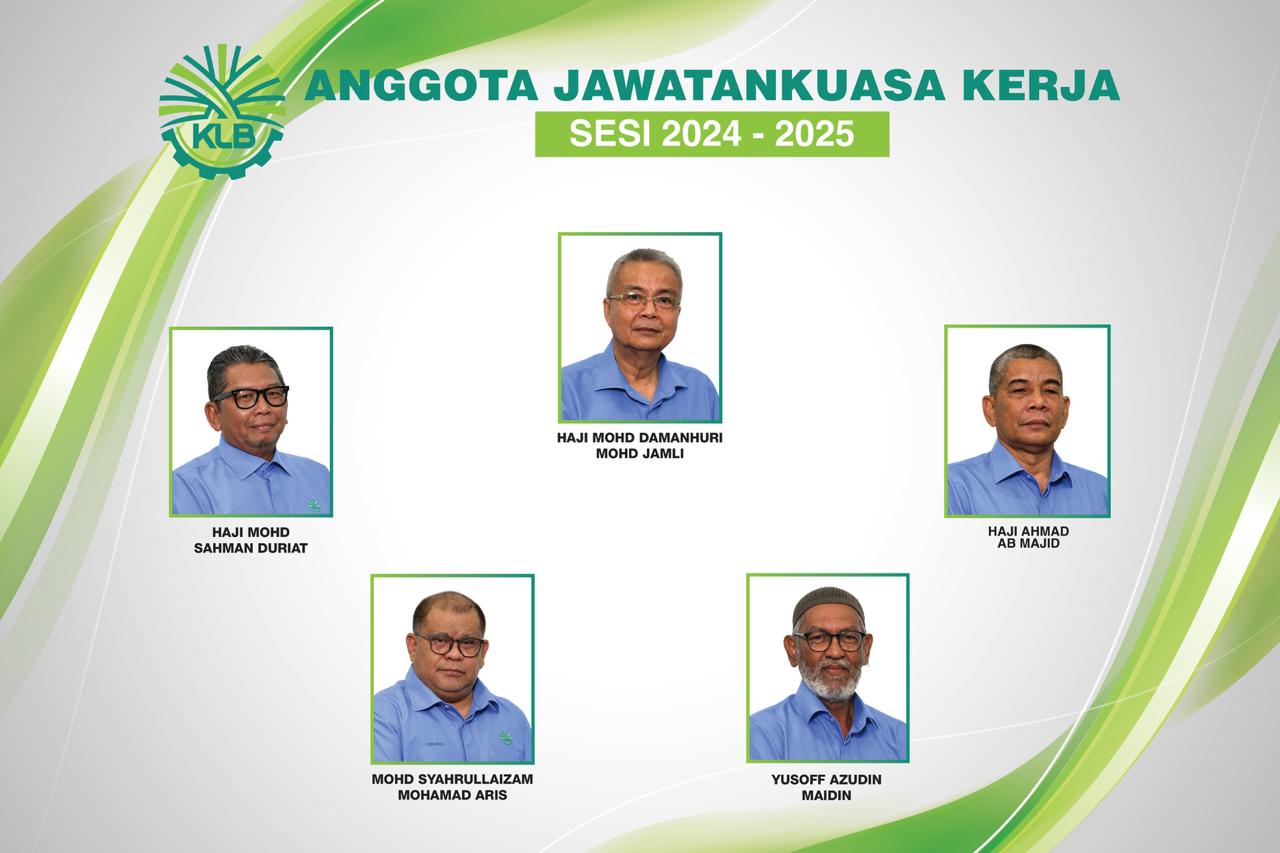 KLB

ANGGOTA JAWATANKUASA KERJA
SESI 2024 - 2025

HAJI MOHD DAMANHURI
MOHD JAMLI

HAJI MOHD
SAHMAN DURIAT

HAJI AHMAD
AB MAJID

MOHD SYAHRULLAIZAM
MOHAMAD ARIS

YUSOFF AZUDIN
MAIDIN